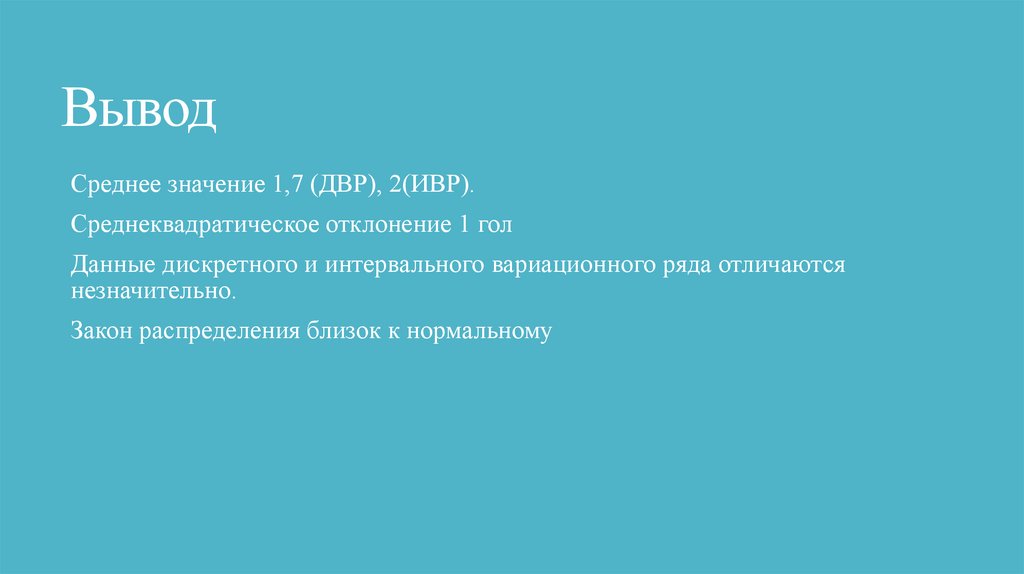 Вывод

Среднее значение 1,7 (ДВР), 2(ИВР).

Среднеквадратическое отклонение 1 гол

Данные дискретного и интервального вариационного ряда отличаются незначительно.

Закон распределения близок к нормальному